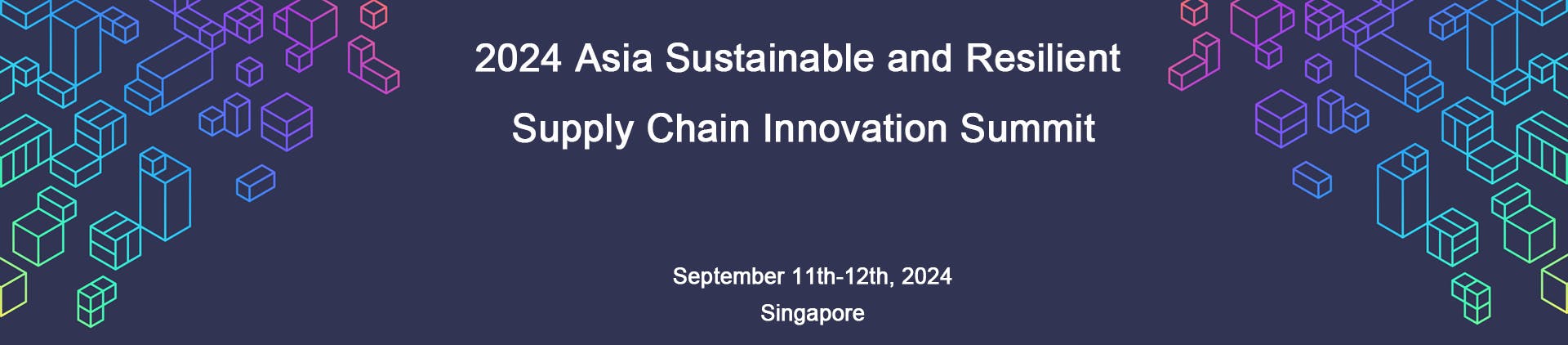 2024 Asia Sustainable and Resilient
Supply Chain Innovation Summit

September 11th-12th, 2024
Singapore